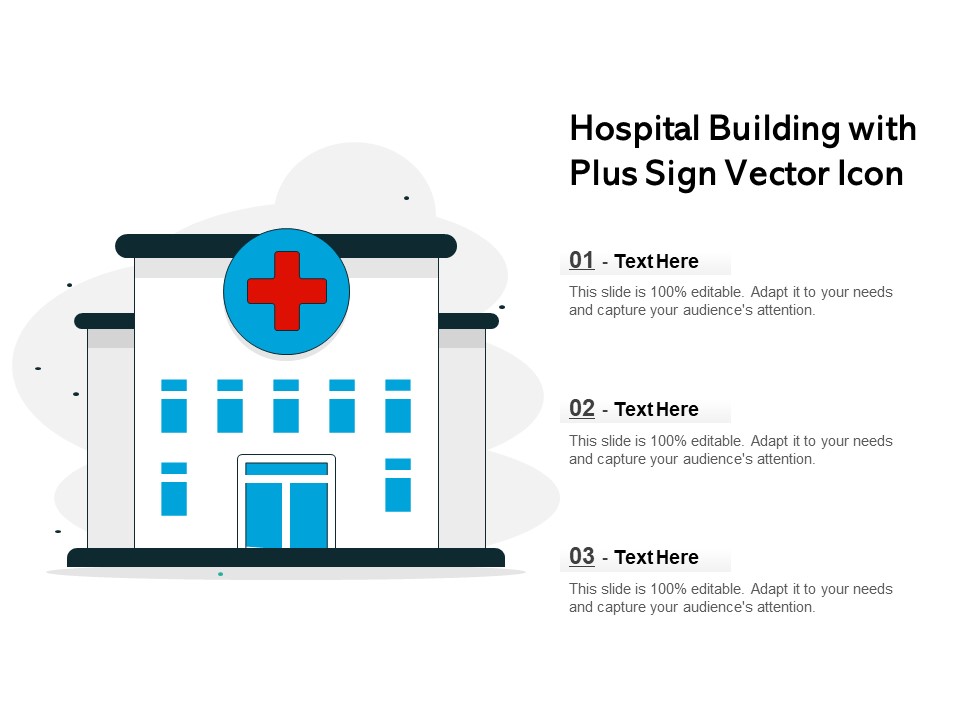 Hospital Building with Plus Sign Vector Icon

01 - Text Here

This slide is 100% editable. Adapt it to your needs and capture your audience's attention.

02 - Text Here

This slide is 100% editable. Adapt it to your needs and capture your audience's attention.

03 - Text Here

This slide is 100% editable. Adapt it to your needs and capture your audience's attention.